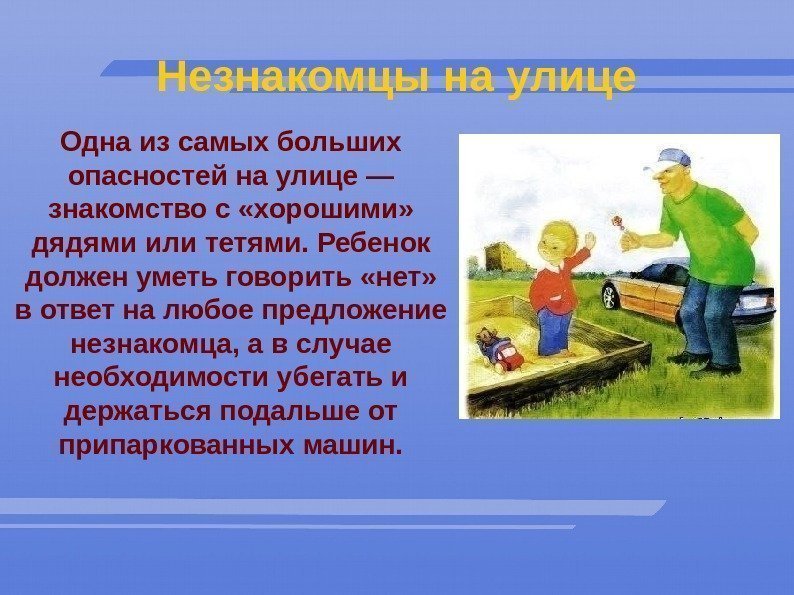 Незнакомцы на улице

Одна из самых больших опасностей на улице — знакомство с «хорошими» дядями или тетями. Ребенок должен уметь говорить «нет» в ответ на любое предложение незнакомца, а в случае необходимости убегать и держаться подальше от припаркованных машин.